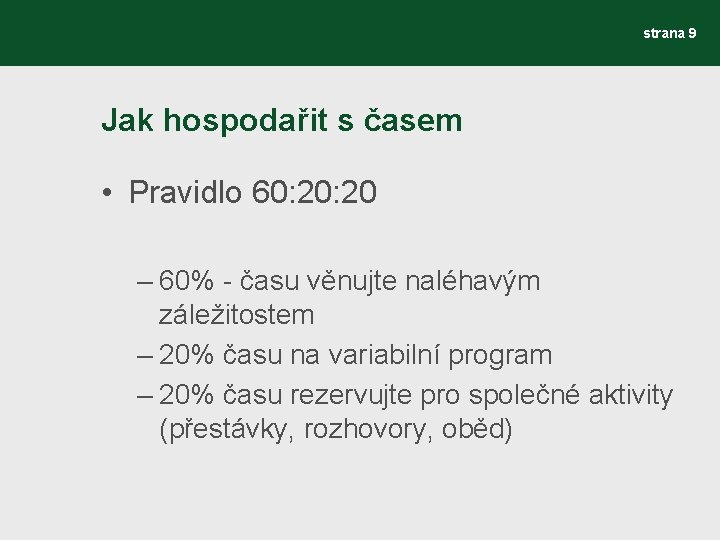 strana 9

Jak hospodařit s časem

• Pravidlo 60:20:20

– 60% - času věnujte naléhavým záležitostem
– 20% času na variabilní program
– 20% času rezervujte pro společné aktivity (přestávky, rozhovory, oběd)